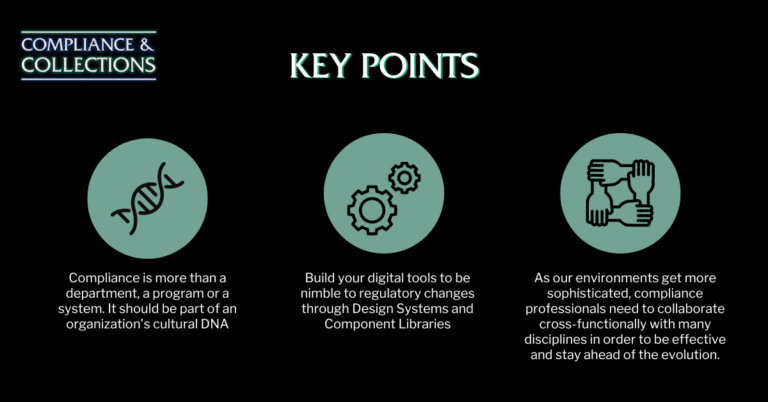 COMPLIANCE & COLLECTIONS

KEY POINTS

Compliance is more than a department, a program or a system. It should be part of an organization's cultural DNA

Build your digital tools to be nimble to regulatory changes through Design Systems and Component Libraries

As our environments get more sophisticated, compliance professionals need to collaborate cross-functionally with many disciplines in order to be effective and stay ahead of the evolution.